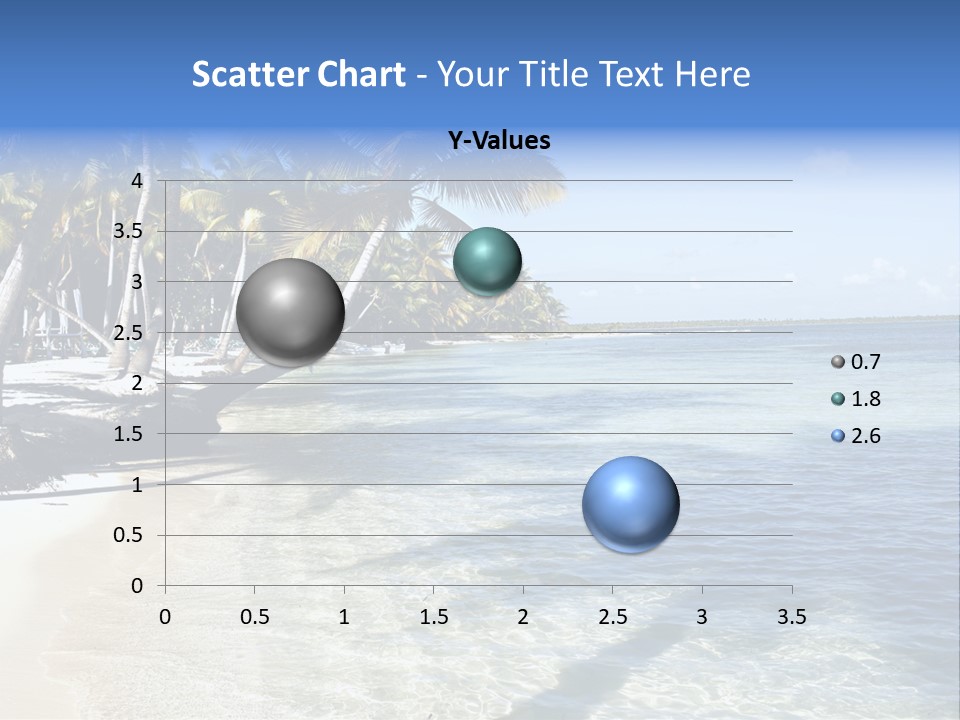 Scatter Chart - Your Title Text Here

Y-Values

4
3.5
3
2.5
2
1.5
1
0.5
0

0 0.5 1 1.5 2 2.5 3 3.5

0.7
1.8
2.6